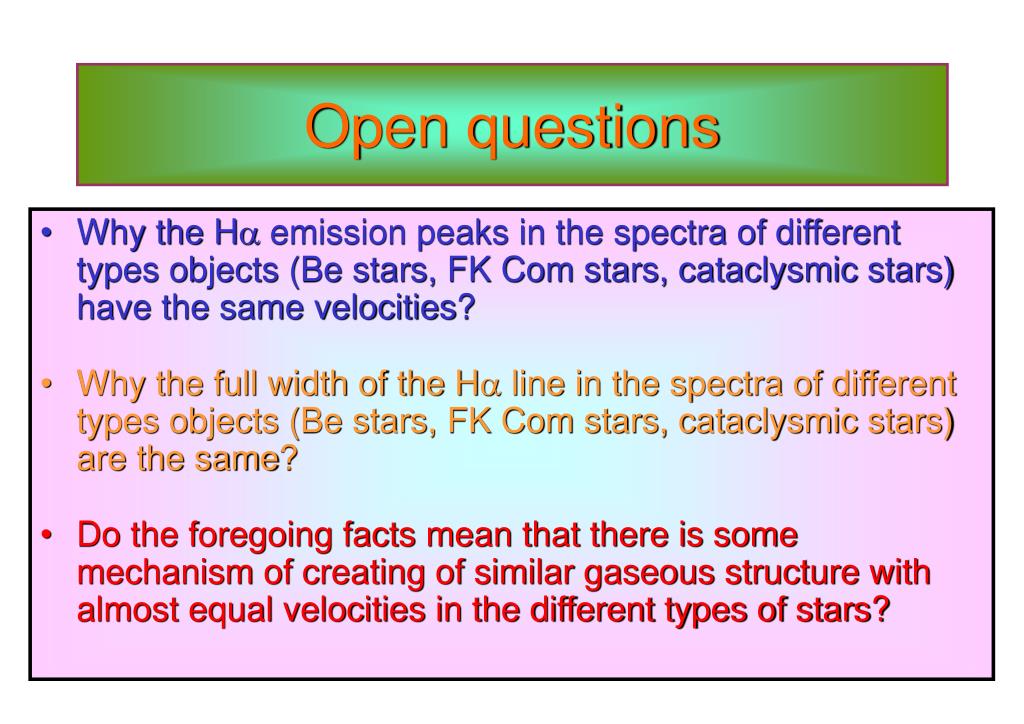 Open questions

• Why the H$\alpha$ emission peaks in the spectra of different types objects (Be stars, FK Com stars, cataclysmic stars) have the same velocities?

• Why the full width of the H$\alpha$ line in the spectra of different types objects (Be stars, FK Com stars, cataclysmic stars) are the same?

• Do the foregoing facts mean that there is some mechanism of creating of similar gaseous structure with almost equal velocities in the different types of stars?